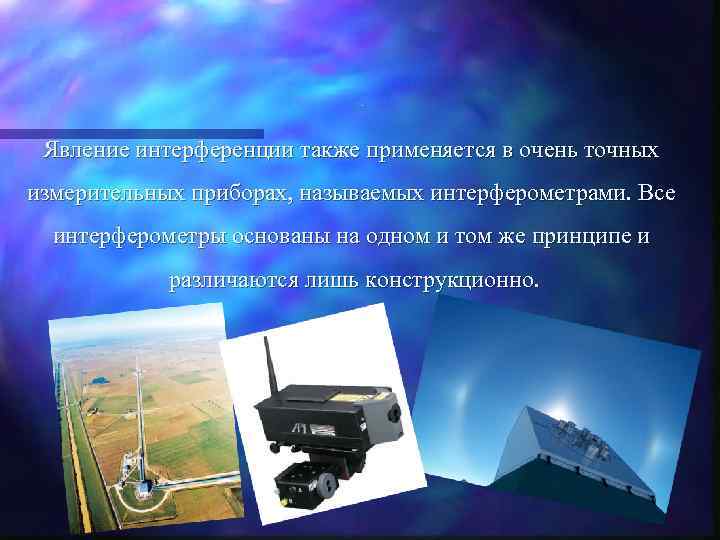 Явление интерференции также применяется в очень точных измерительных приборах, называемых интерферометрами. Все интерферометры основаны на одном и том же принципе и различаются лишь конструкционно.